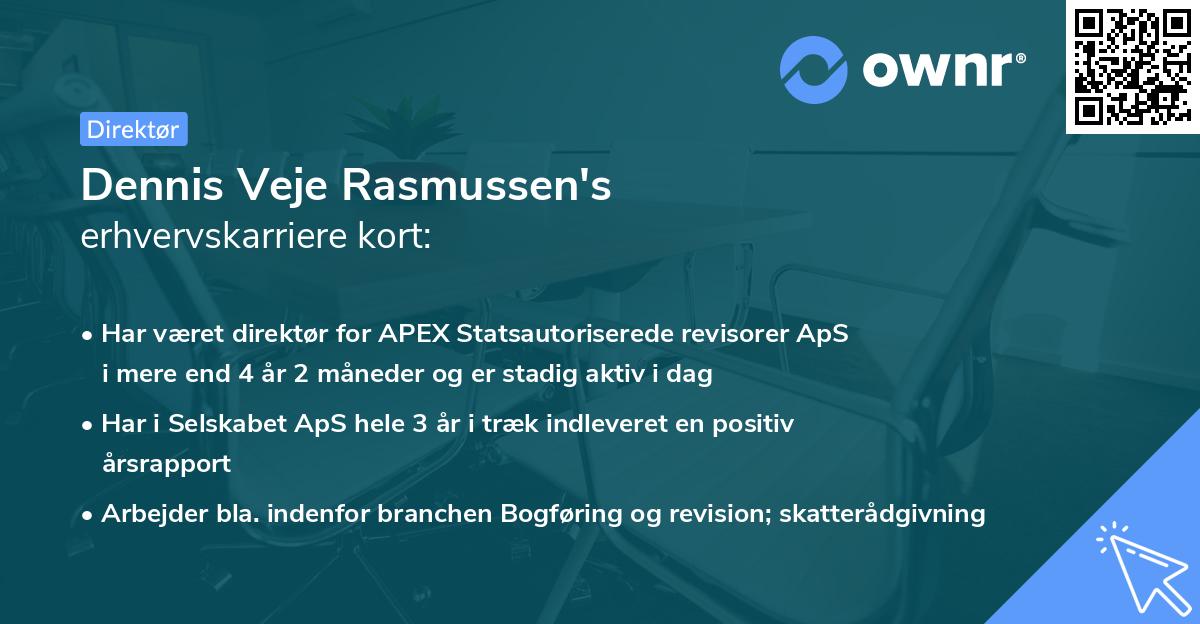 ownr®

Direktør

Dennis Veje Rasmussen's
erhvervskarriere kort:

• Har været direktør for APEX Statsautoriserede revisorer ApS i mere end 4 år 2 måneder og er stadig aktiv i dag

• Har i Selskabet ApS hele 3 år i træk indleveret en positiv årsrapport

• Arbejder bla. indenfor branchen Bogføring og revision; skatterådgivning